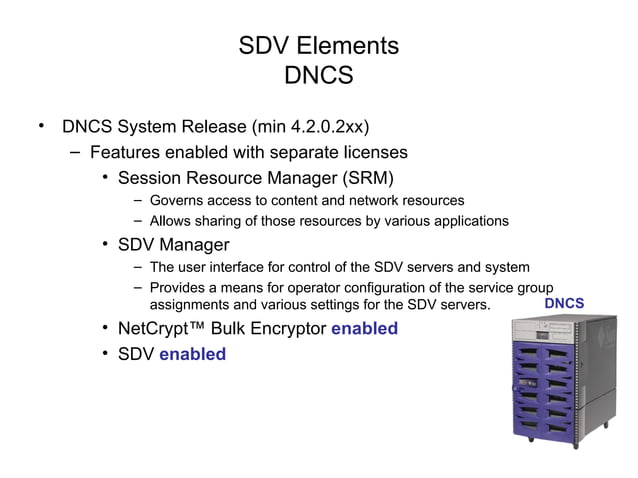 SDV Elements
DNCS

• DNCS System Release (min 4.2.0.2xx)
– Features enabled with separate licenses
• Session Resource Manager (SRM)
– Governs access to content and network resources
– Allows sharing of those resources by various applications
• SDV Manager
– The user interface for control of the SDV servers and system
– Provides a means for operator configuration of the service group assignments and various settings for the SDV servers.
• NetCrypt™ Bulk Encryptor enabled
• SDV enabled

DNCS